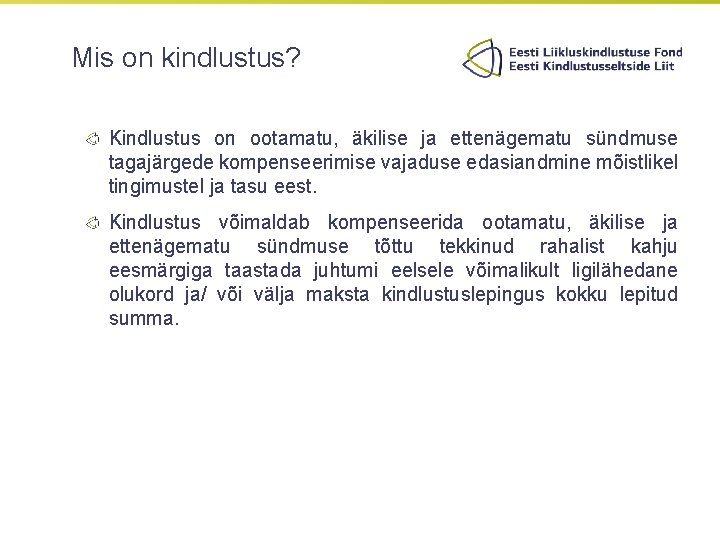 Mis on kindlustus?

Eesti Liikluskindlustuse Fond
Eesti Kindlustusseltside Liit

Kindlustus on ootamatu, äkilise ja ettenägematu sündmuse tagajärgede kompenseerimise vajaduse edasiandmine mõistlikel tingimustel ja tasu eest.

Kindlustus võimaldab kompenseerida ootamatu, äkilise ja ettenägematu sündmuse tõttu tekkinud rahalist kahju eesmärgiga taastada juhtumi eelsele võimalikult ligilähedane olukord ja/ või välja maksta kindlustuslepingus kokku lepitud summa.